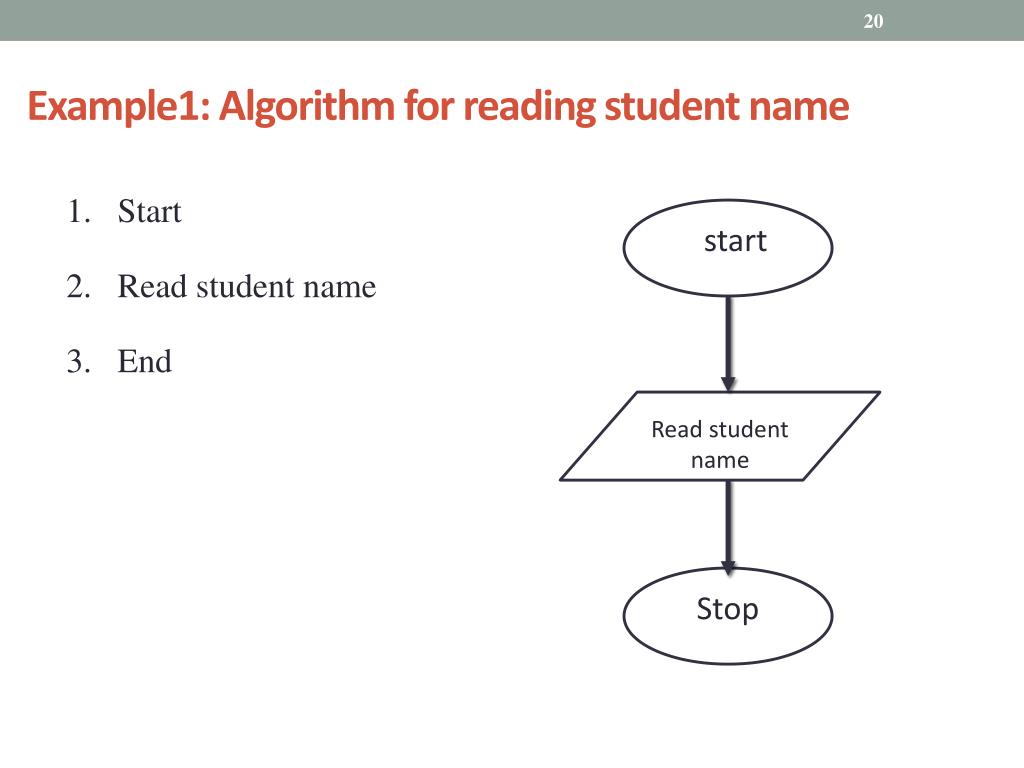 20

Example1: Algorithm for reading student name

1. Start
2. Read student name
3. End

start

Read student name

Stop